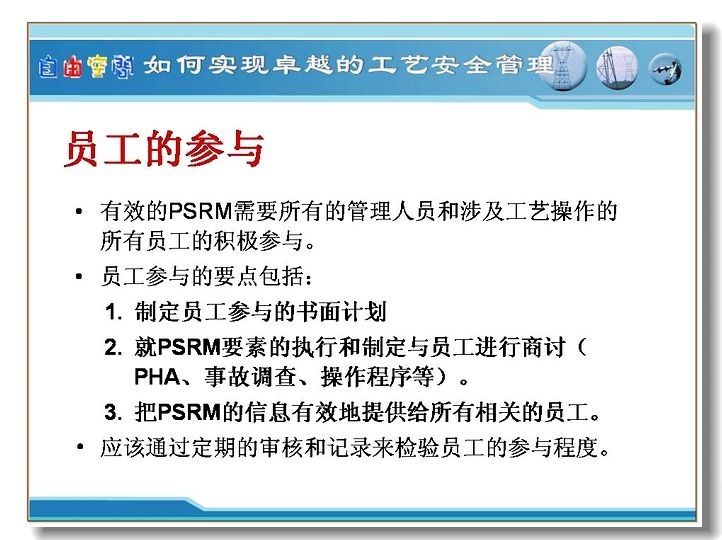 自由空间 如何实现卓越的工艺安全管理

员工的参与

• 有效的PSRM需要所有的管理人员和涉及工艺操作的所有员工的积极参与。

• 员工参与的要点包括：

1. 制定员工参与的书面计划

2. 就PSRM要素的执行和制定与员工进行商讨（PHA、事故调查、操作程序等）。

3. 把PSRM的信息有效地提供给所有相关的员工。

• 应该通过定期的审核和记录来检验员工的参与程度。